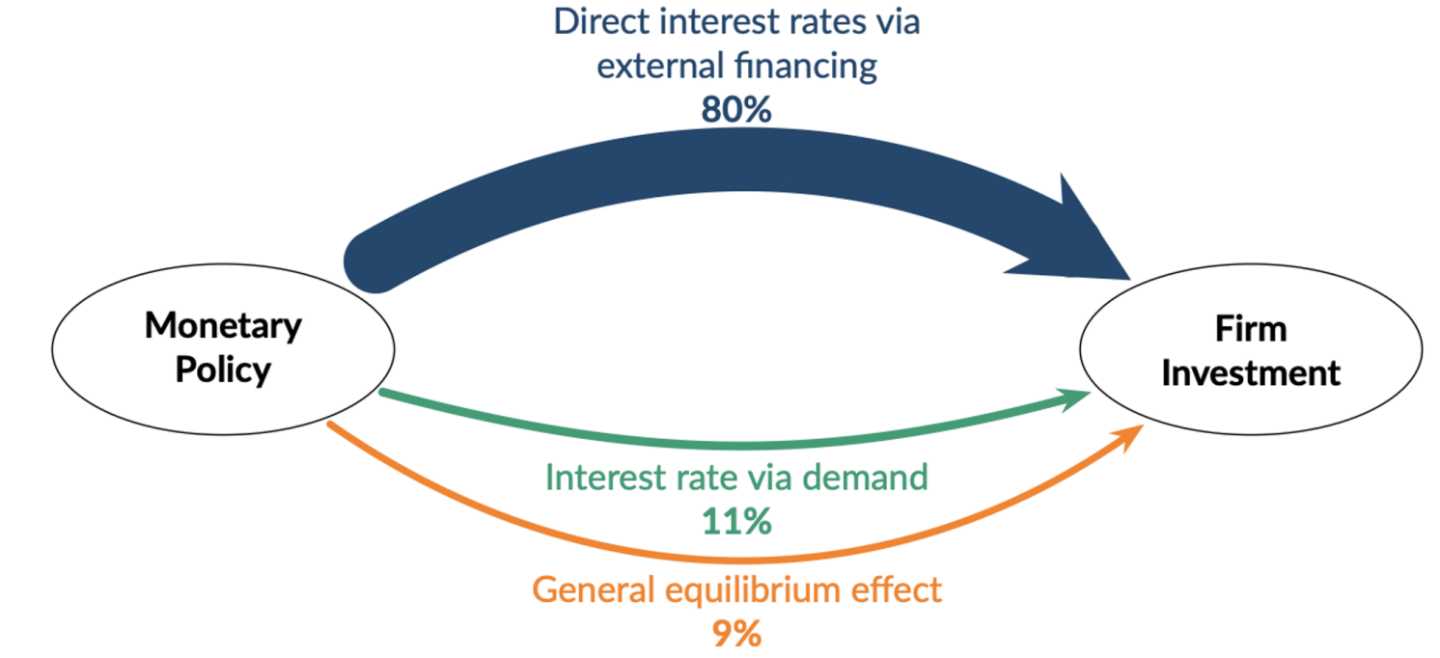 Direct interest rates via external financing
80%

Monetary Policy

Firm Investment

Interest rate via demand
11%

General equilibrium effect
9%